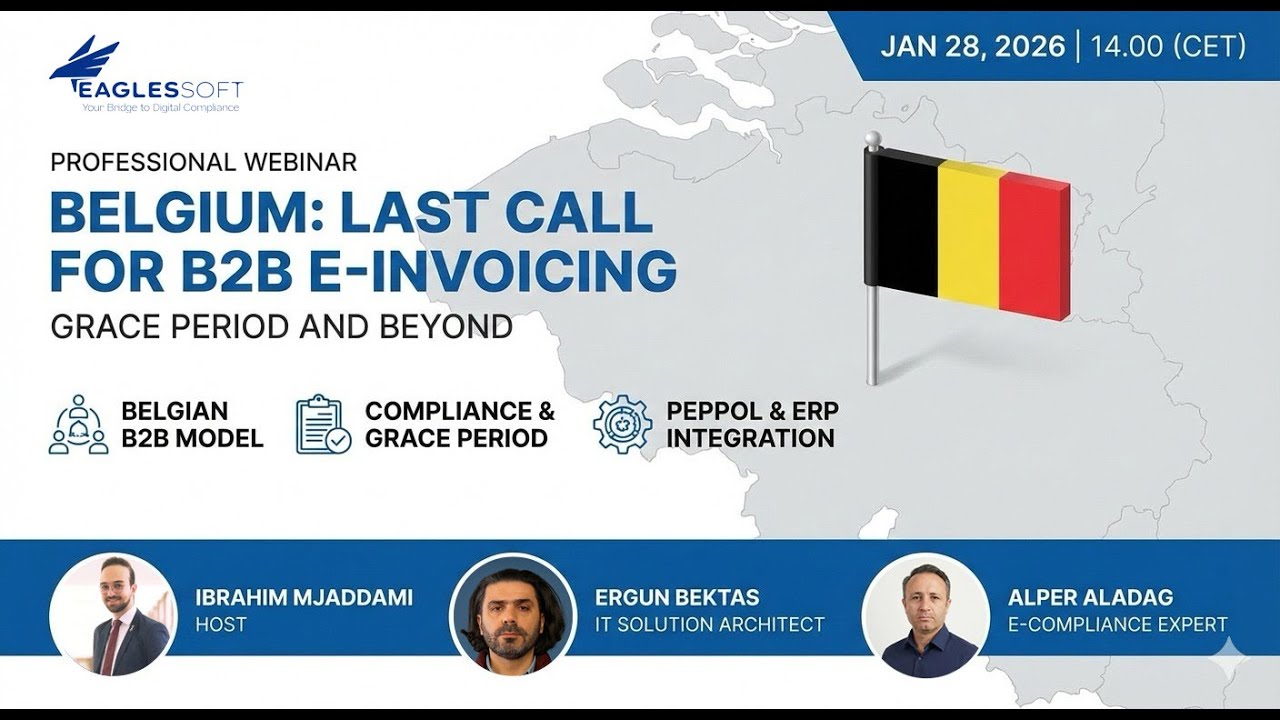 EAGLESSOFT
Your Bridge to Digital Compliance

JAN 28, 2026 | 14.00 (CET)

PROFESSIONAL WEBINAR

BELGIUM: LAST CALL FOR B2B E-INVOICING

GRACE PERIOD AND BEYOND

BELGIAN B2B MODEL

COMPLIANCE & GRACE PERIOD

PEPPOL & ERP INTEGRATION

IBRAHIM MJADDAMI
HOST

ERGUN BEKTAS
IT SOLUTION ARCHITECT

ALPER ALADAG
E-COMPLIANCE EXPERT